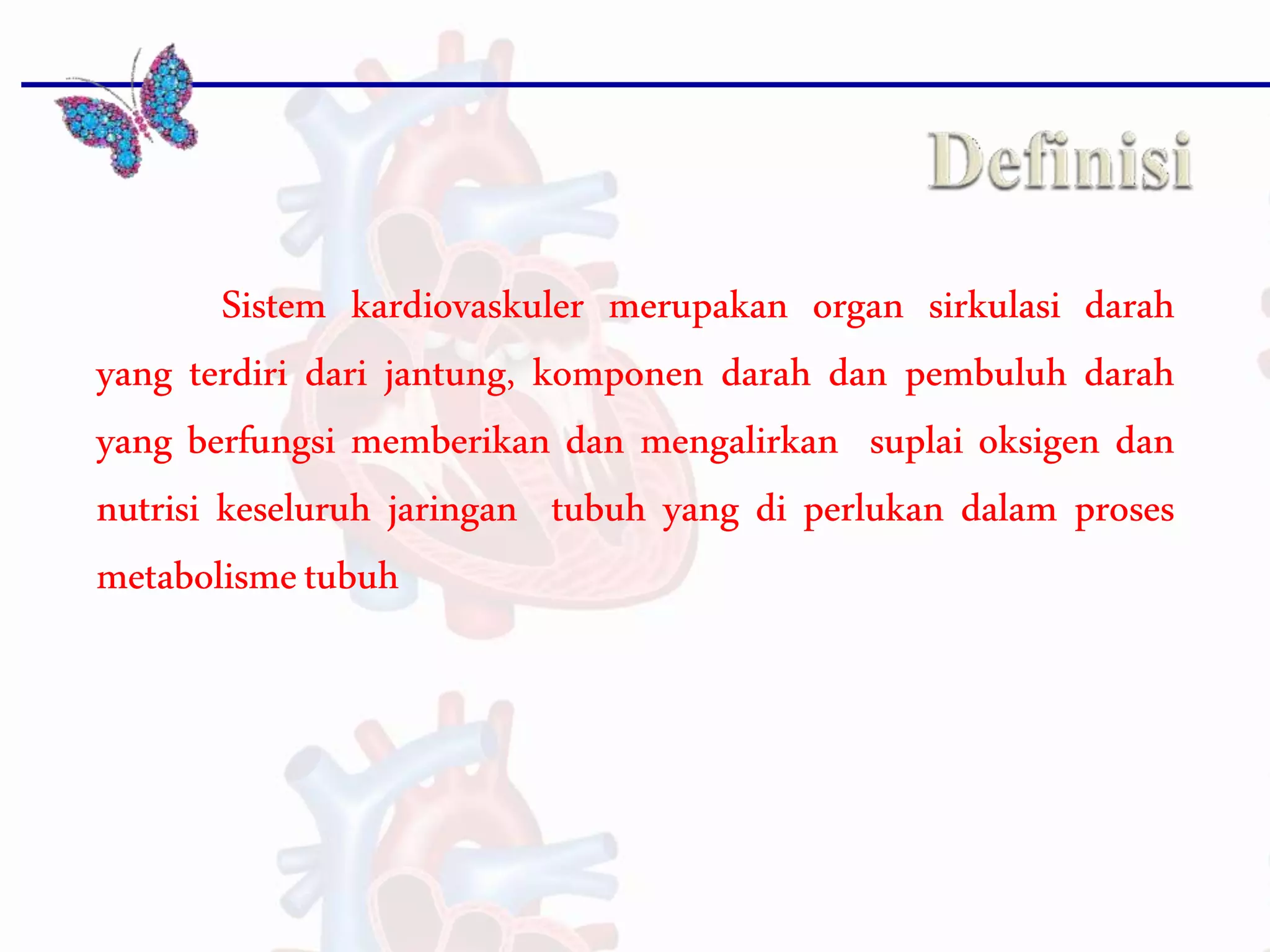 Definisi

Sistem kardiovaskuler merupakan organ sirkulasi darah yang terdiri dari jantung, komponen darah dan pembuluh darah yang berfungsi memberikan dan mengalirkan suplai oksigen dan nutrisi keseluruh jaringan tubuh yang di perlukan dalam proses metabolisme tubuh